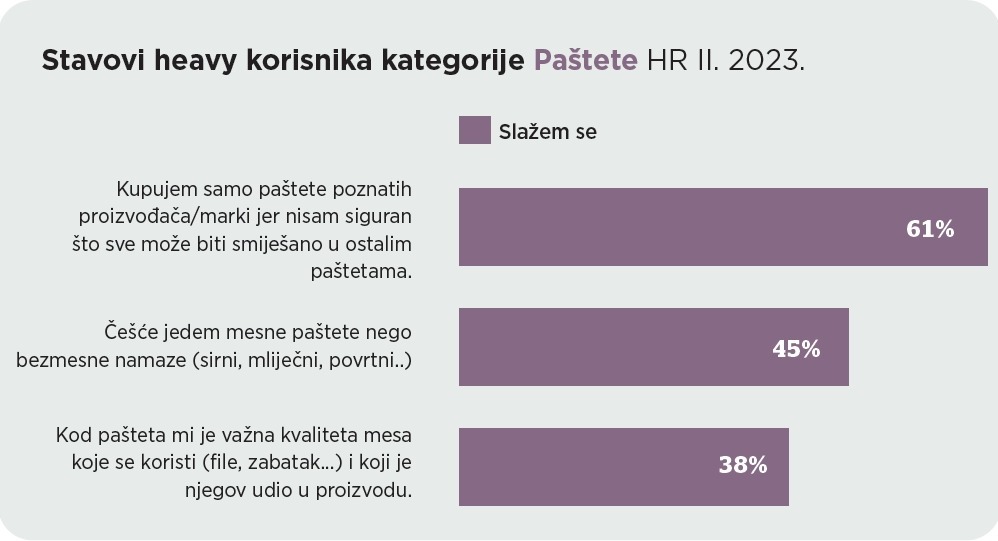 Stavovi heavy korisnika kategorije Paštete HR II. 2023.

Slažem se

Kupujem samo paštete poznatih proizvođača/marki jer nisam siguran što sve može biti smiješano u ostalim paštetama.

61%

Češće jedem mesne paštete nego bezmesne namaze (sirni, mliječni, povrtni..)

45%

Kod pašteta mi je važna kvaliteta mesa koje se koristi (file, zabatak...) i koji je njegov udio u proizvodu.

38%